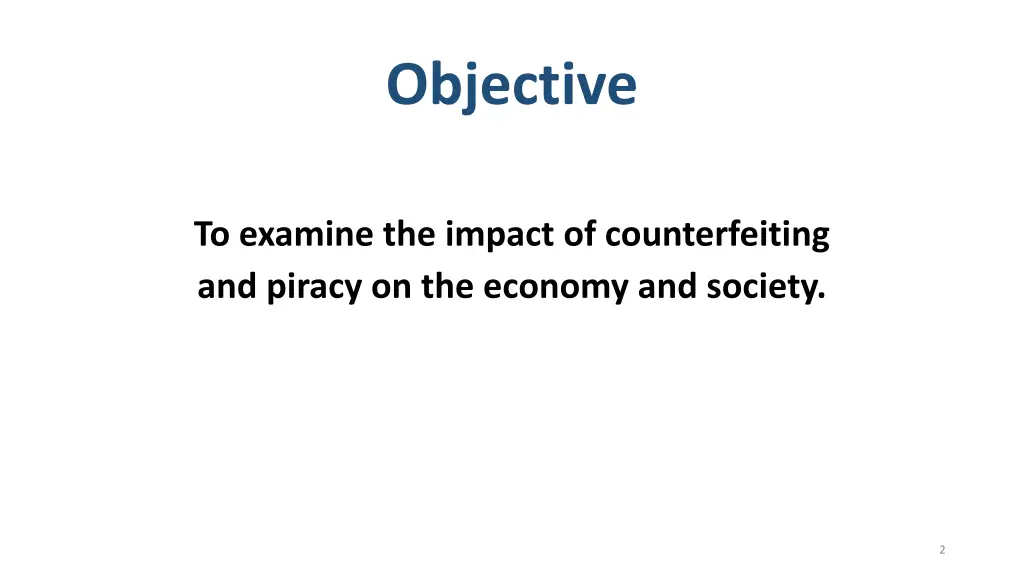 Objective

To examine the impact of counterfeiting and piracy on the economy and society.

2